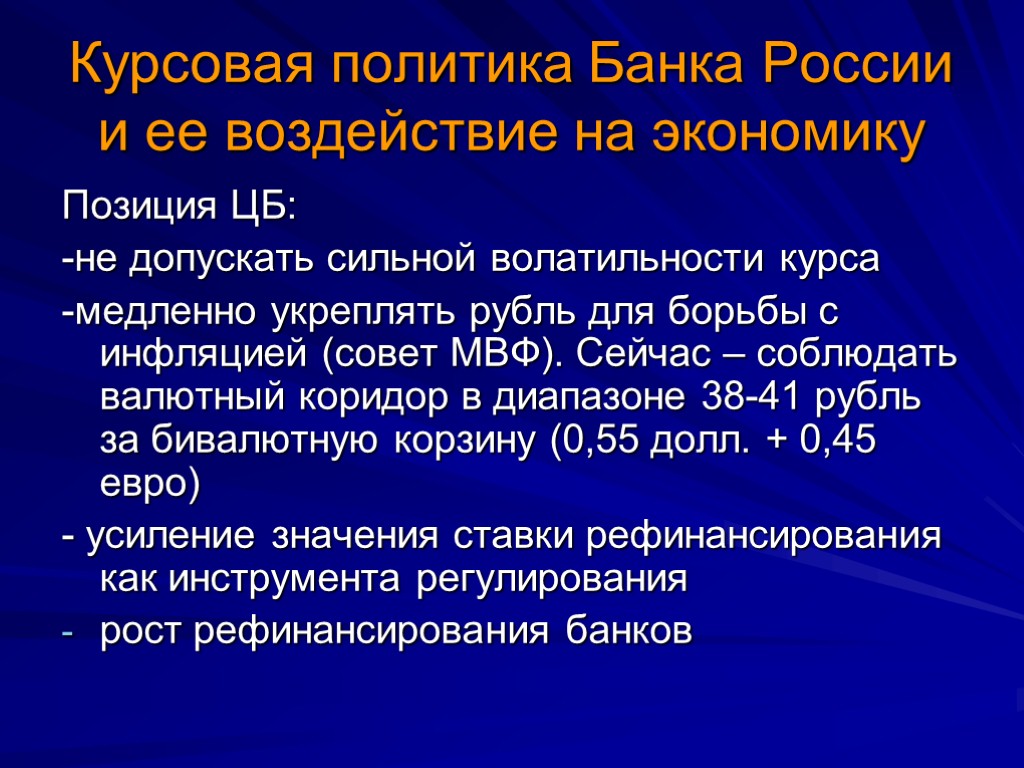 Курсовая политика Банка России и ее воздействие на экономику

Позиция ЦБ:

-не допускать сильной волатильности курса

-медленно укреплять рубль для борьбы с инфляцией (совет МВФ). Сейчас – соблюдать валютный коридор в диапазоне 38-41 рубль за бивалютную корзину (0,55 долл. + 0,45 евро)

- усиление значения ставки рефинансирования как инструмента регулирования

- рост рефинансирования банков